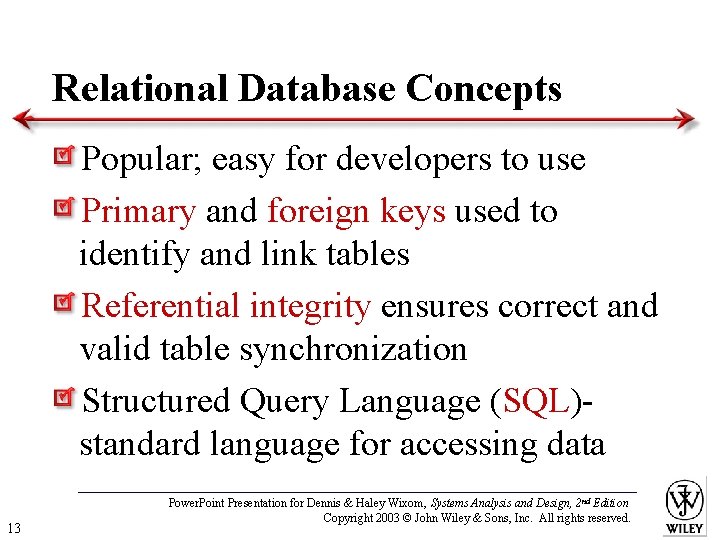 Relational Database Concepts

Popular; easy for developers to use

Primary and foreign keys used to identify and link tables

Referential integrity ensures correct and valid table synchronization

Structured Query Language (SQL)- standard language for accessing data

PowerPoint Presentation for Dennis & Haley Wixom, Systems Analysis and Design, 2nd Edition
Copyright 2003 © John Wiley & Sons, Inc. All rights reserved.

13

WILEY